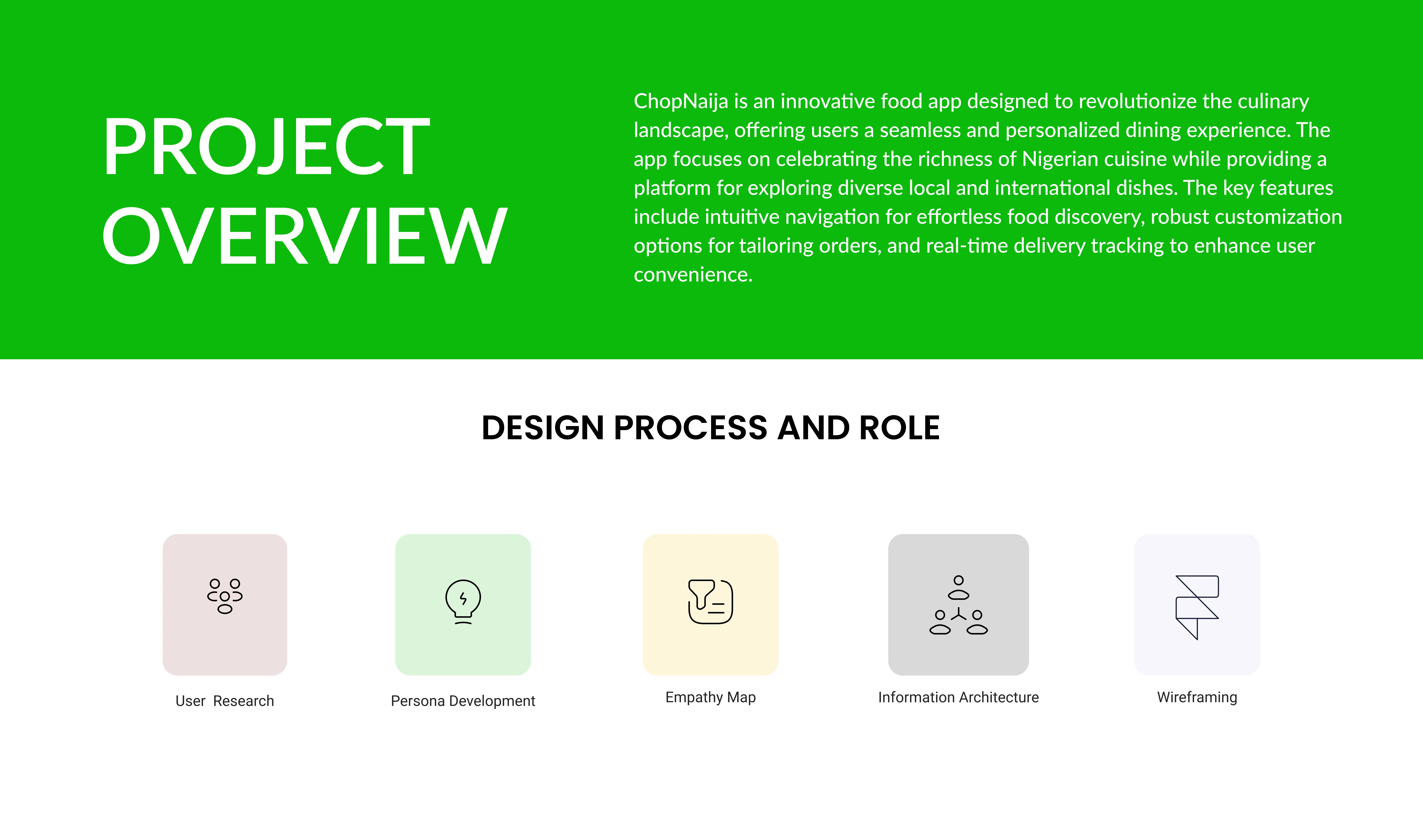 PROJECT OVERVIEW

ChopNaija is an innovative food app designed to revolutionize the culinary landscape, offering users a seamless and personalized dining experience. The app focuses on celebrating the richness of Nigerian cuisine while providing a platform for exploring diverse local and international dishes. The key features include intuitive navigation for effortless food discovery, robust customization options for tailoring orders, and real-time delivery tracking to enhance user convenience.

DESIGN PROCESS AND ROLE

User  Research

Persona Development

Empathy Map

Information Architecture

Wireframing